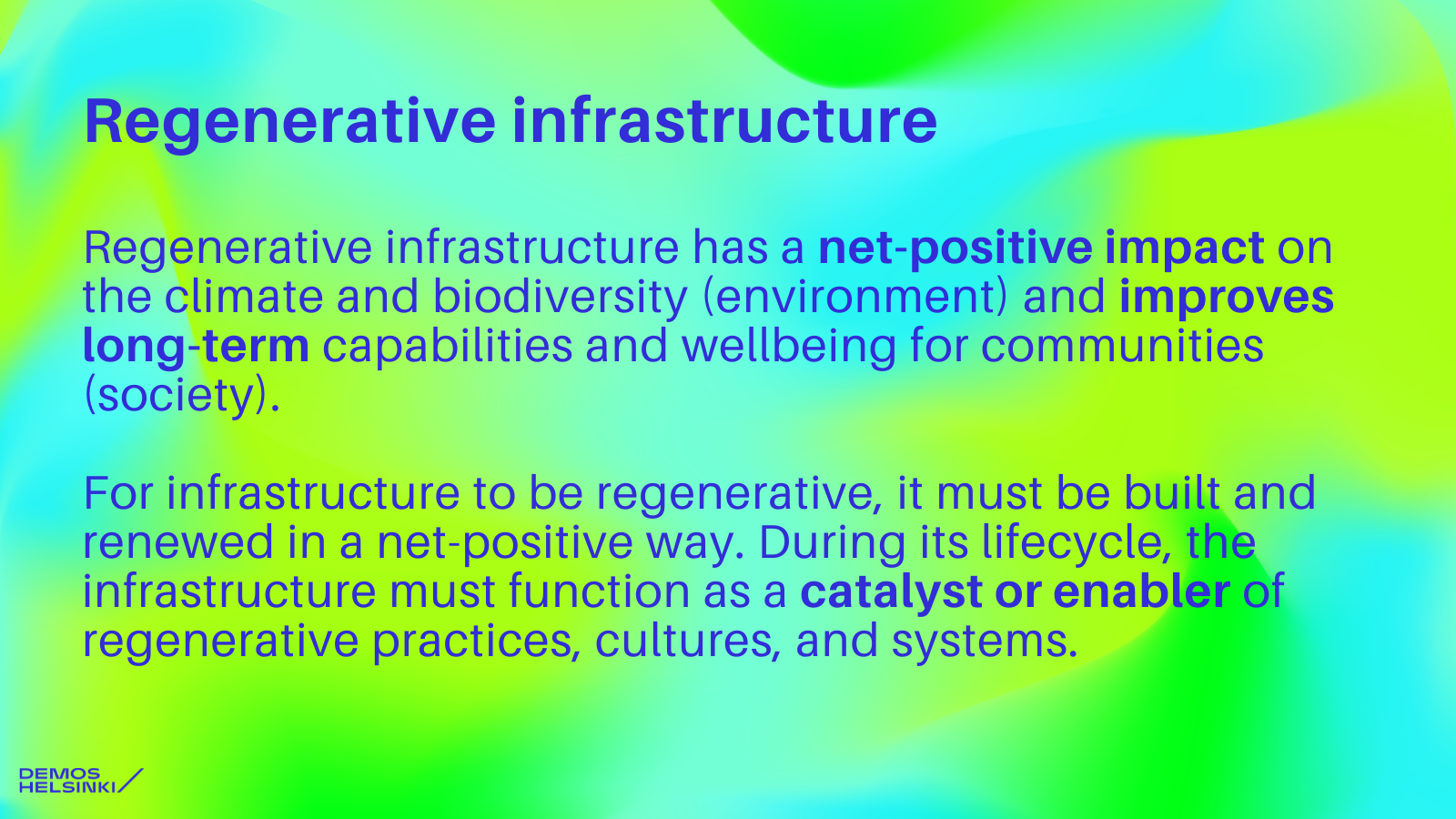 Regenerative infrastructure

Regenerative infrastructure has a net-positive impact on the climate and biodiversity (environment) and improves long-term capabilities and wellbeing for communities (society).

For infrastructure to be regenerative, it must be built and renewed in a net-positive way. During its lifecycle, the infrastructure must function as a catalyst or enabler of regenerative practices, cultures, and systems.

DEMOS HELSINKI